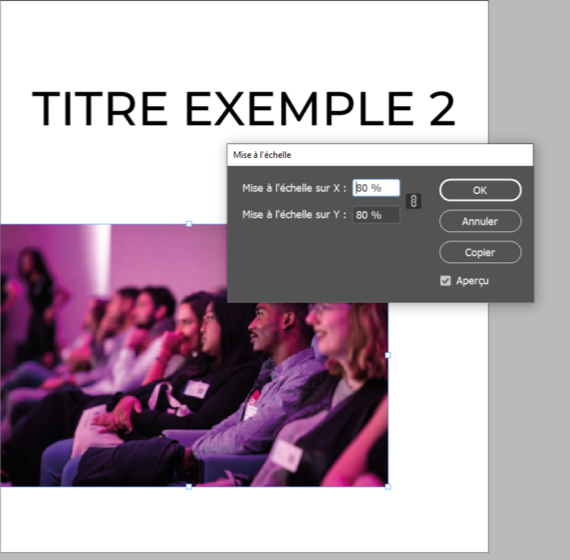 TITRE EXEMPLE 2

Mise à l'échelle

Mise à l'échelle sur X : 80 %

Mise à l'échelle sur Y : 80 %

OK

Annuler

Copier

Aperçu